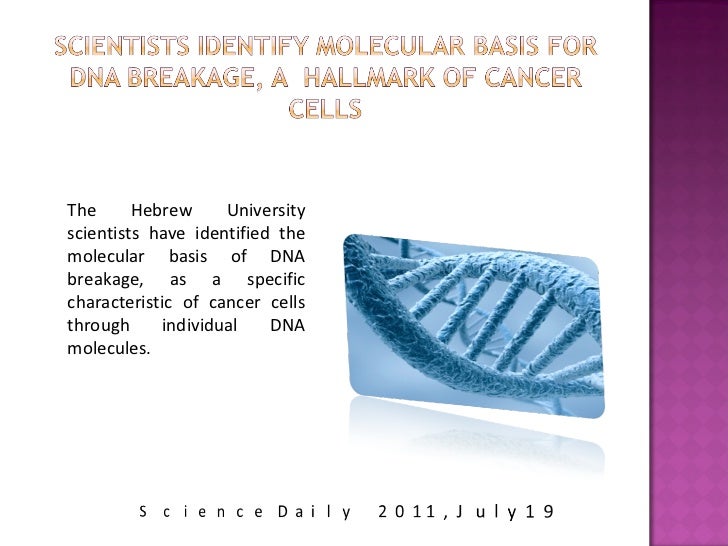 SCIENTISTS IDENTIFY MOLECULAR BASIS FOR DNA BREAKAGE, A HALLMARK OF CANCER CELLS

The Hebrew University scientists have identified the molecular basis of DNA breakage, as a specific characteristic of cancer cells through individual DNA molecules.

Science Daily 2011, July 19